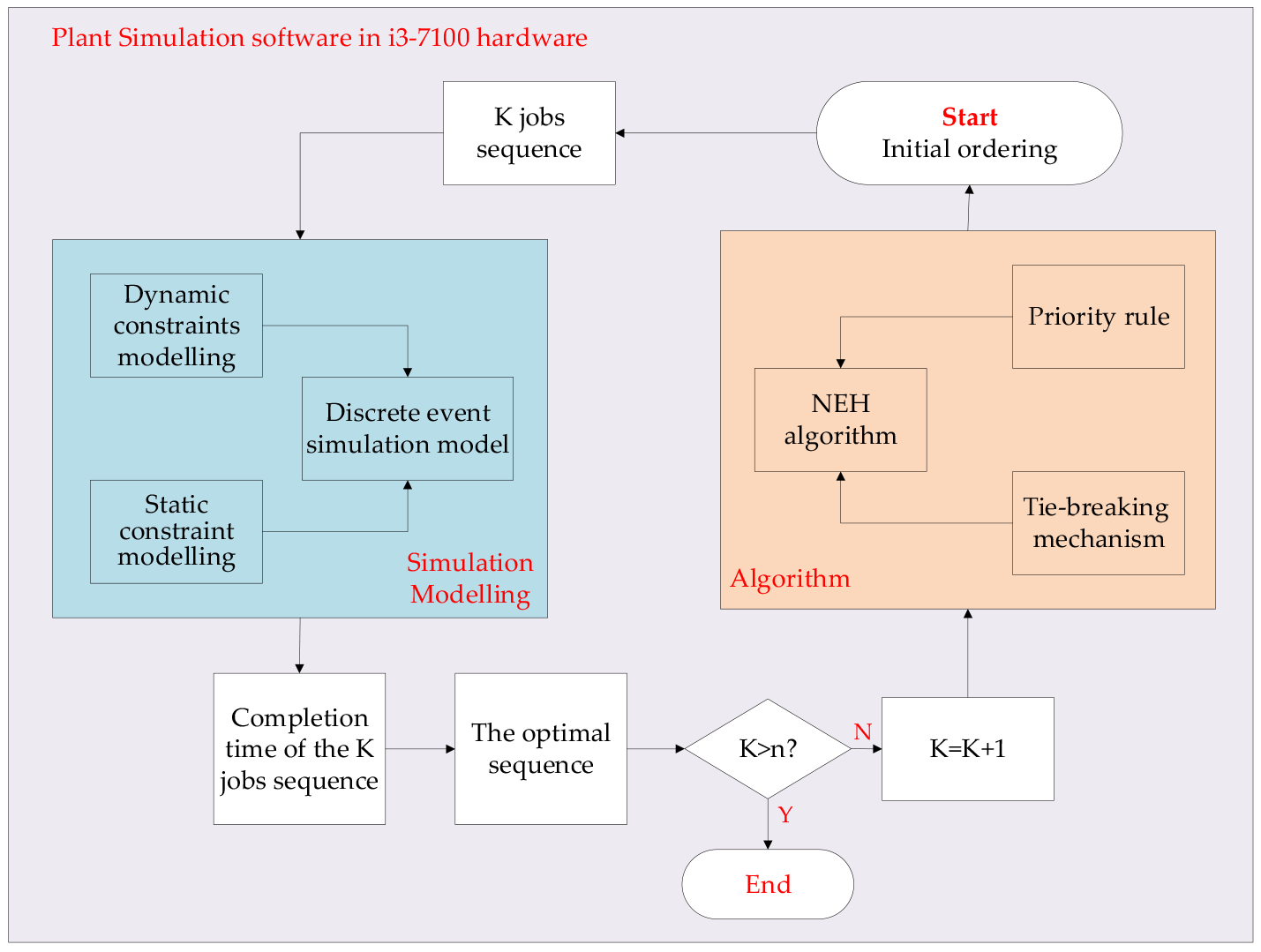 Plant Simulation software in i3-7100 hardware

K jobs sequence

Start
Initial ordering

Dynamic constraints modelling

Discrete event simulation model

Static constraint modelling

Simulation Modelling

Priority rule

NEH algorithm

Tie-breaking mechanism

Algorithm

Completion time of the K jobs sequence

The optimal sequence

K>n?

N

K=K+1

Y

End